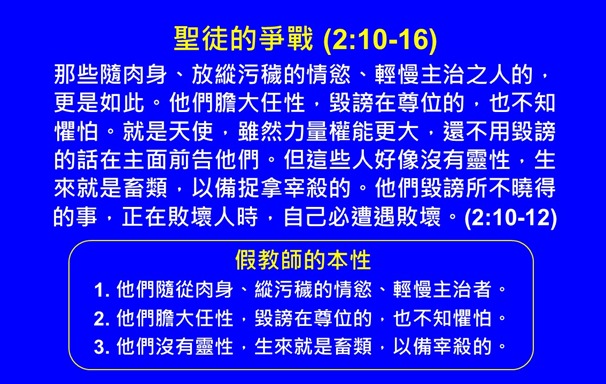 聖徒的爭戰 (2:10-16)

那些隨肉身、放縱污穢的情慾、輕慢主治之人的，更是如此。他們膽大任性，毀謗在尊位的，也不知懼怕。就是天使，雖然力量權能更大，還不用毀謗的話在主面前告他們。但這些人好像沒有靈性，生來就是畜類，以備捉拿宰殺的。他們毀謗所不曉得的事，正在敗壞人時，自己必遭遇敗壞。(2:10-12)

假教師的本性

1. 他們隨從肉身、縱污穢的情慾、輕慢主治者。
2. 他們膽大任性，毀謗在尊位的，也不知懼怕。
3. 他們沒有靈性，生來就是畜類，以備宰殺的。